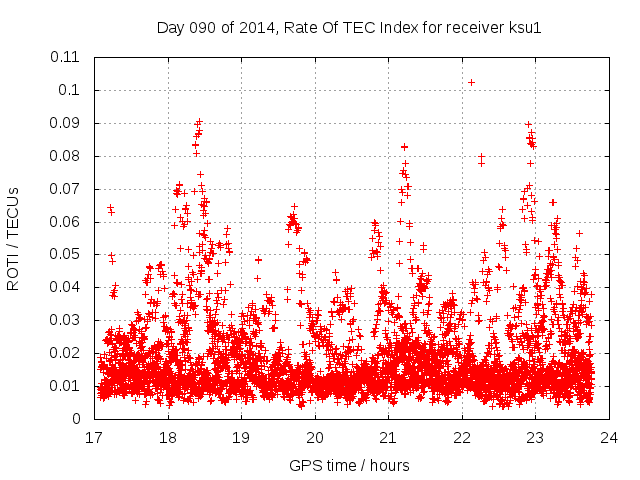 Day 090 of 2014, Rate Of TEC Index for receiver ksu1

ROTI / TECUs

0.11
0.1
0.09
0.08
0.07
0.06
0.05
0.04
0.03
0.02
0.01
0

17 18 19 20 21 22 23 24

GPS time / hours